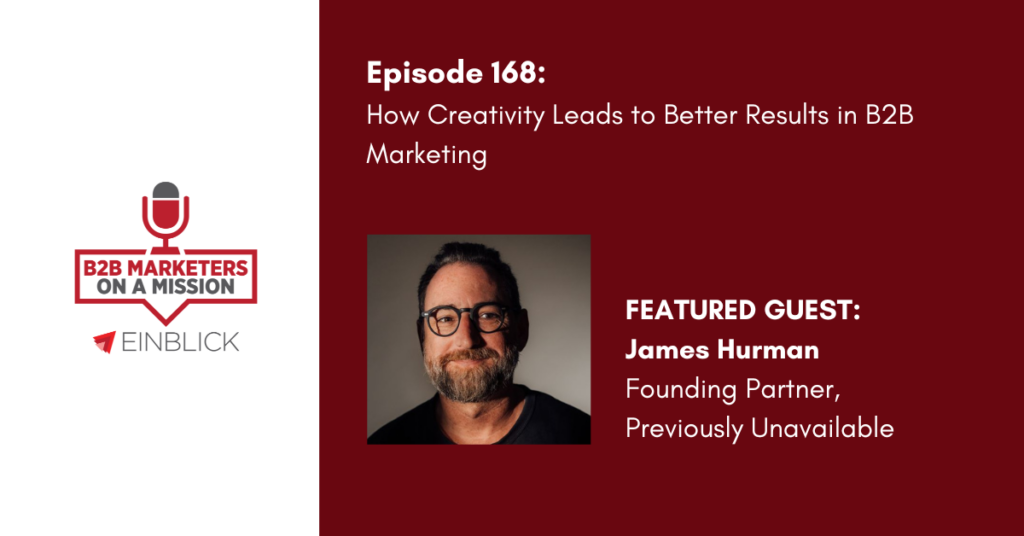 B2B MARKETERS ON A MISSION

EINBLICK

Episode 168:
How Creativity Leads to Better Results in B2B Marketing

FEATURED GUEST:
James Hurman
Founding Partner,
Previously Unavailable